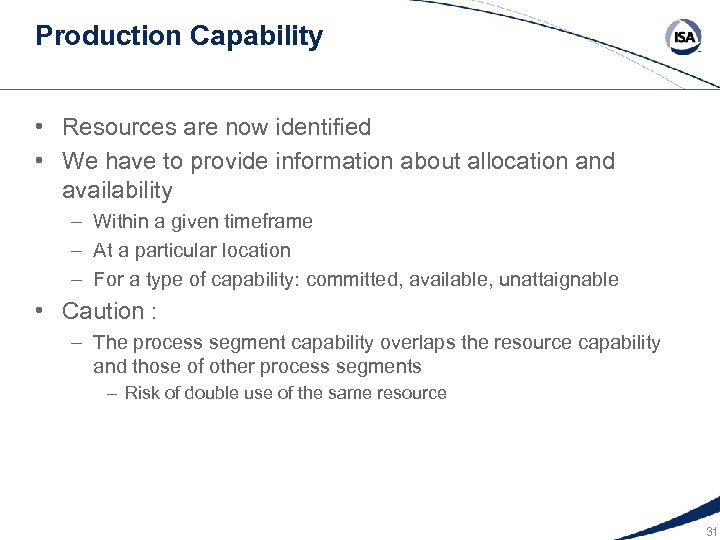 Production Capability

ISA

• Resources are now identified
• We have to provide information about allocation and availability
– Within a given timeframe
– At a particular location
– For a type of capability: committed, available, unattaignable
• Caution :
– The process segment capability overlaps the resource capability and those of other process segments
– Risk of double use of the same resource

31